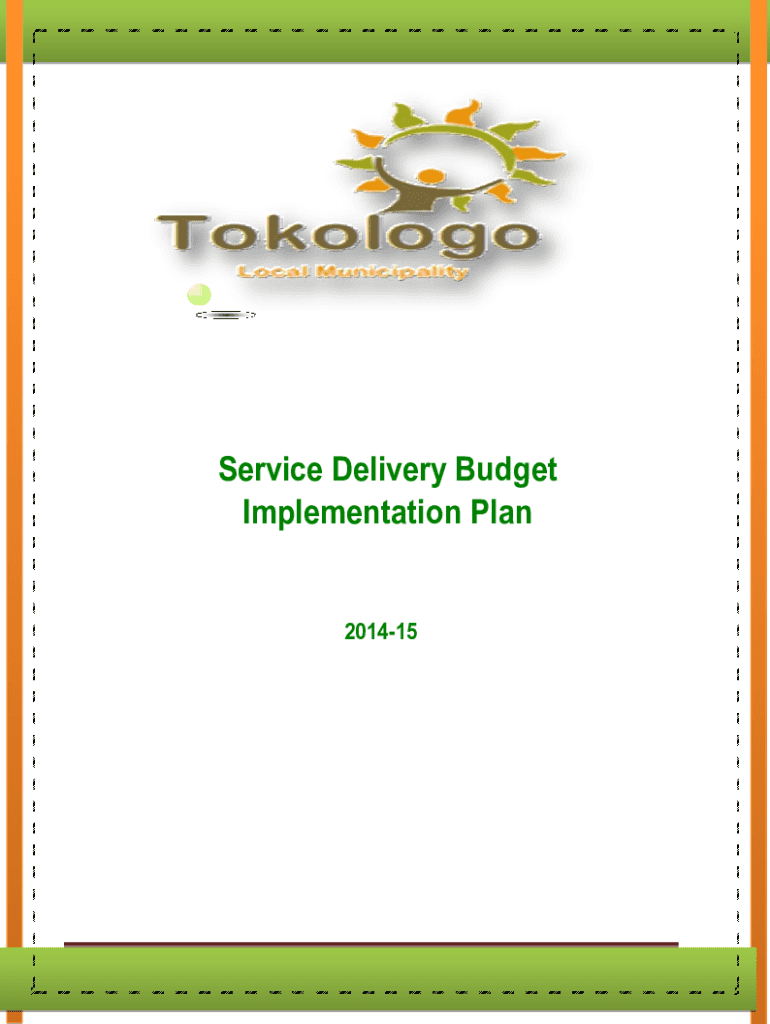 Tokologo
Local Municipality

Service Delivery Budget Implementation Plan

2014-15